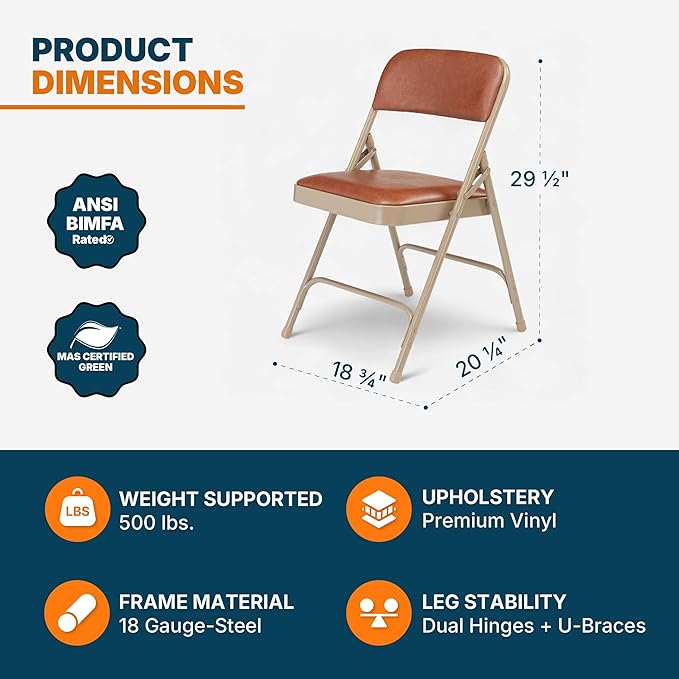 PRODUCT
DIMENSIONS

ANSI
BIMFA
Rated

MAS CERTIFIED
GREEN

29 ½"

18 ¾"

20 ¼"

LBS

WEIGHT SUPPORTED
500 lbs.

UPHOLSTERY
Premium Vinyl

FRAME MATERIAL
18 Gauge-Steel

LEG STABILITY
Dual Hinges + U-Braces